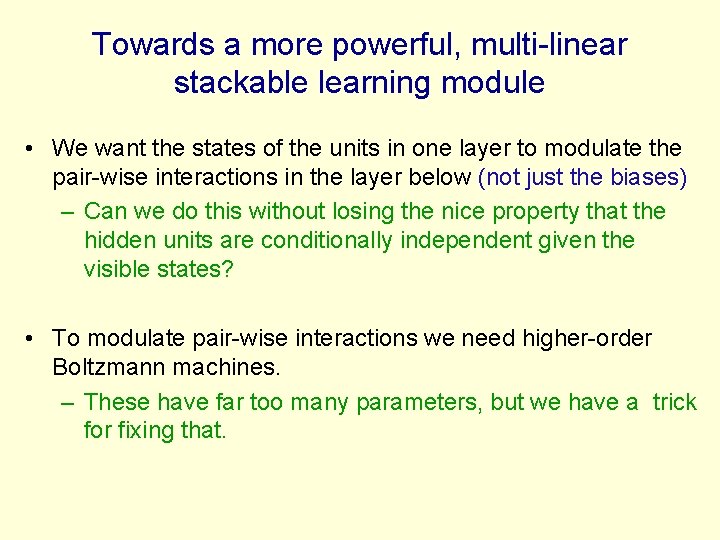 Towards a more powerful, multi-linear stackable learning module

• We want the states of the units in one layer to modulate the pair-wise interactions in the layer below (not just the biases)
– Can we do this without losing the nice property that the hidden units are conditionally independent given the visible states?

• To modulate pair-wise interactions we need higher-order Boltzmann machines.
– These have far too many parameters, but we have a trick for fixing that.